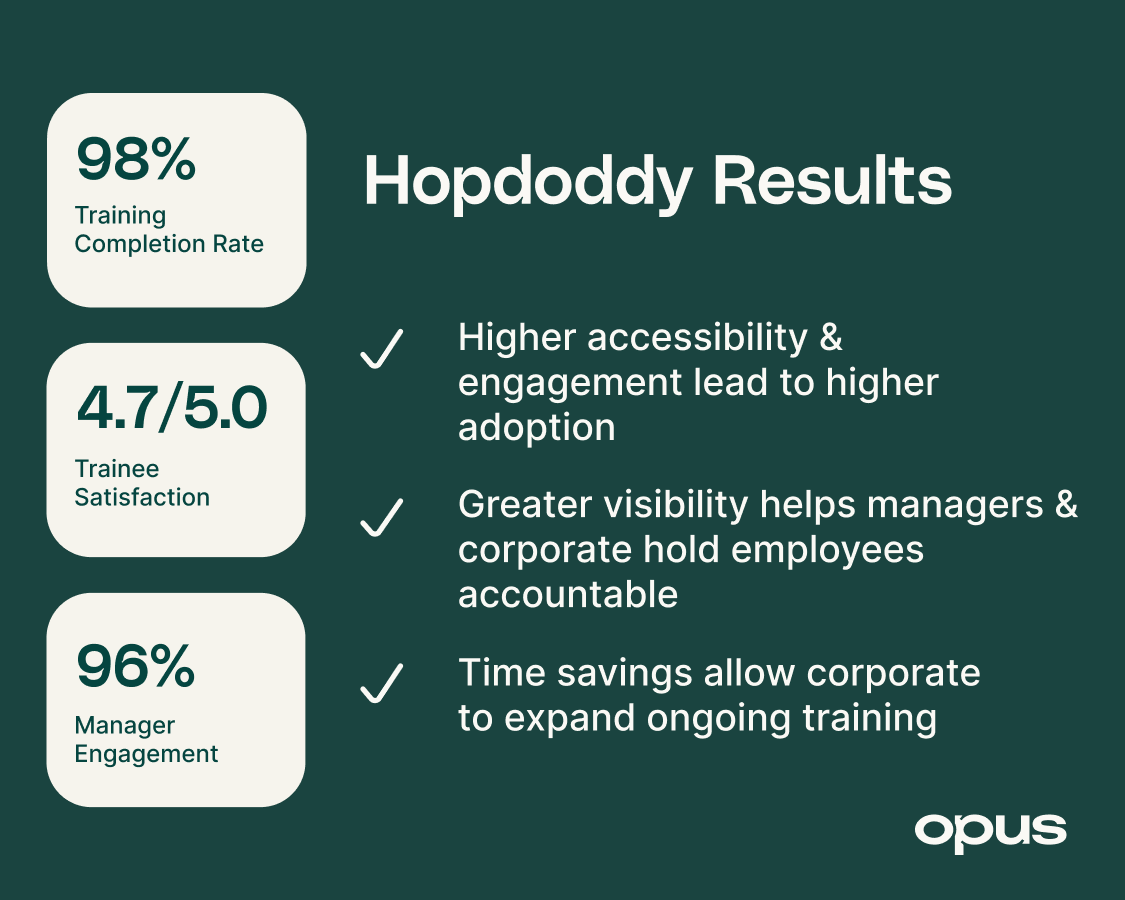 98%
Training Completion Rate

4.7/5.0
Trainee Satisfaction

96%
Manager Engagement

Hopdoddy Results

✓ Higher accessibility & engagement lead to higher adoption

✓ Greater visibility helps managers & corporate hold employees accountable

✓ Time savings allow corporate to expand ongoing training

opus